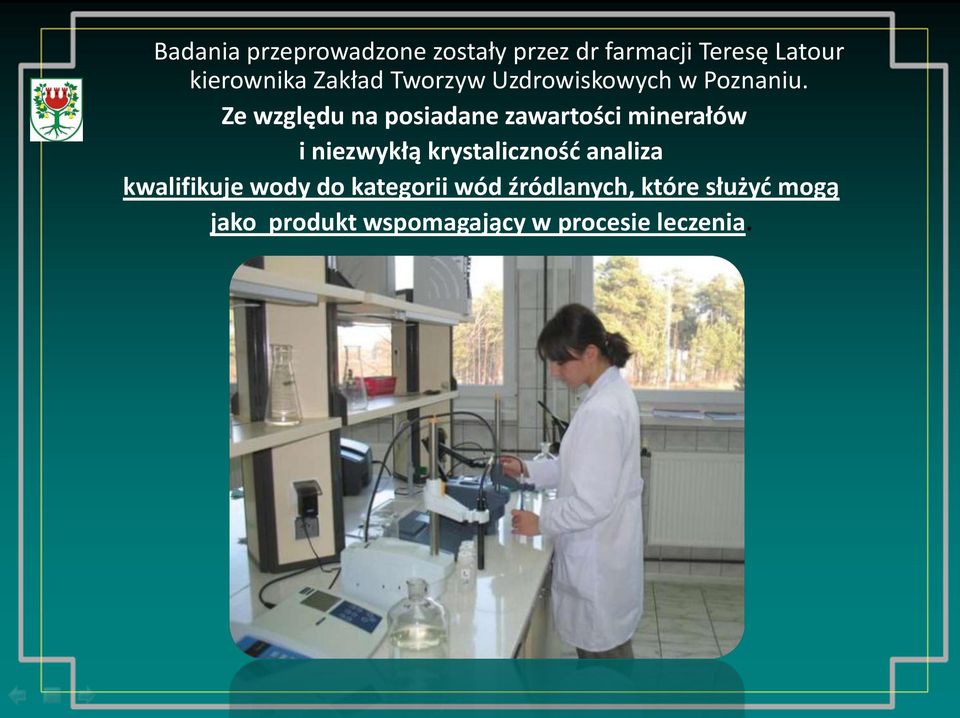 Badania przeprowadzone zostały przez dr farmacji Teresę Latour kierownika Zakład Tworzyw Uzdrowiskowych w Poznaniu.

Ze względu na posiadane zawartości minerałów i niezwykłą krystaliczność analiza kwalifikuje wody do kategorii wód źródlanych, które służyć mogą jako produkt wspomagający w procesie leczenia.